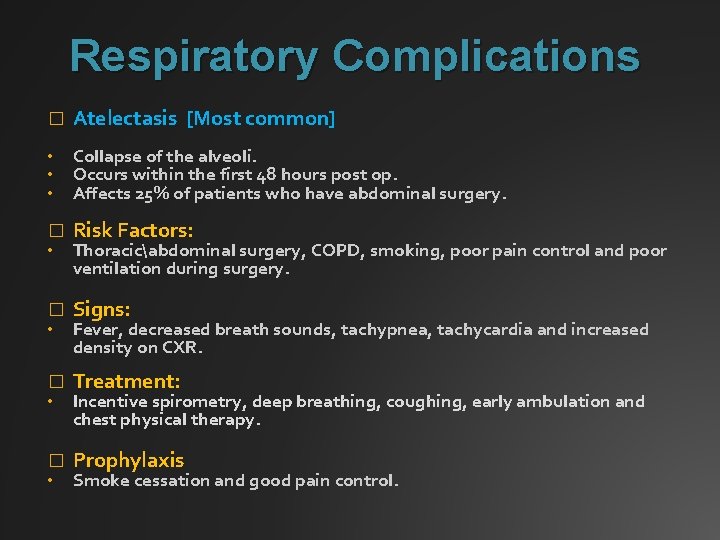 Respiratory Complications

□ Atelectasis [Most common]

• Collapse of the alveoli.
• Occurs within the first 48 hours post op.
• Affects 25% of patients who have abdominal surgery.

□ Risk Factors:
• Thoracic\abdominal surgery, COPD, smoking, poor pain control and poor ventilation during surgery.

□ Signs:
• Fever, decreased breath sounds, tachypnea, tachycardia and increased density on CXR.

□ Treatment:
• Incentive spirometry, deep breathing, coughing, early ambulation and chest physical therapy.

□ Prophylaxis
• Smoke cessation and good pain control.